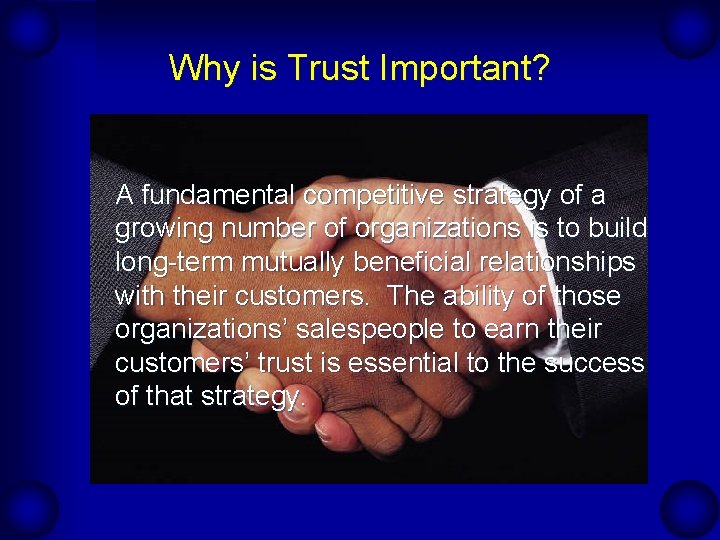 Why is Trust Important?

A fundamental competitive strategy of a growing number of organizations is to build long-term mutually beneficial relationships with their customers. The ability of those organizations' salespeople to earn their customers' trust is essential to the success of that strategy.